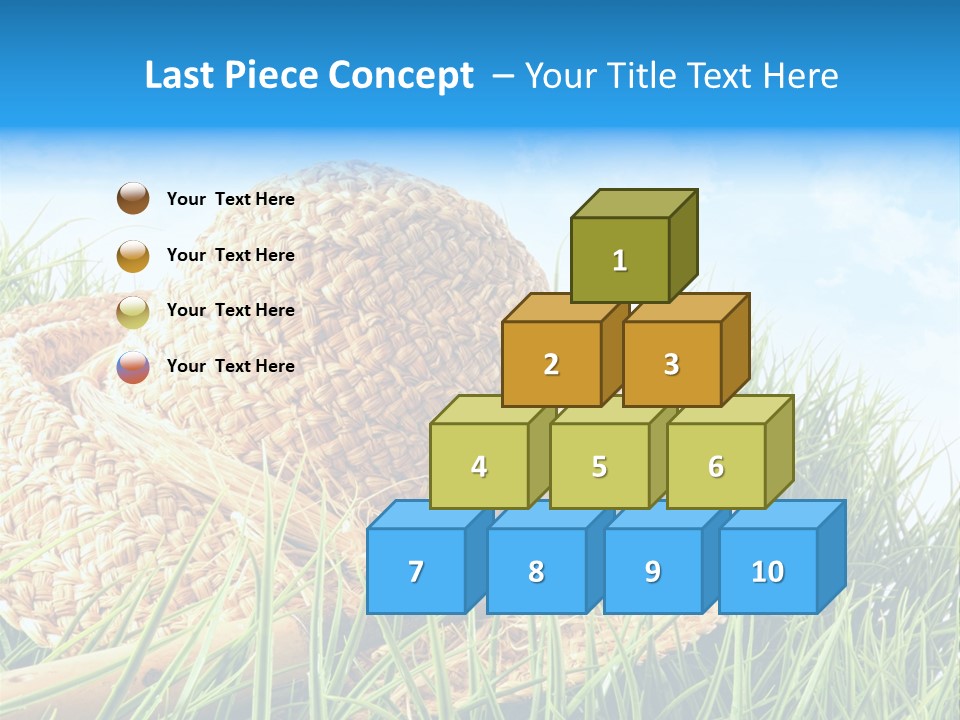 Last Piece Concept – Your Title Text Here

Your Text Here

Your Text Here

Your Text Here

Your Text Here

1

2 3

4 5 6

7 8 9 10